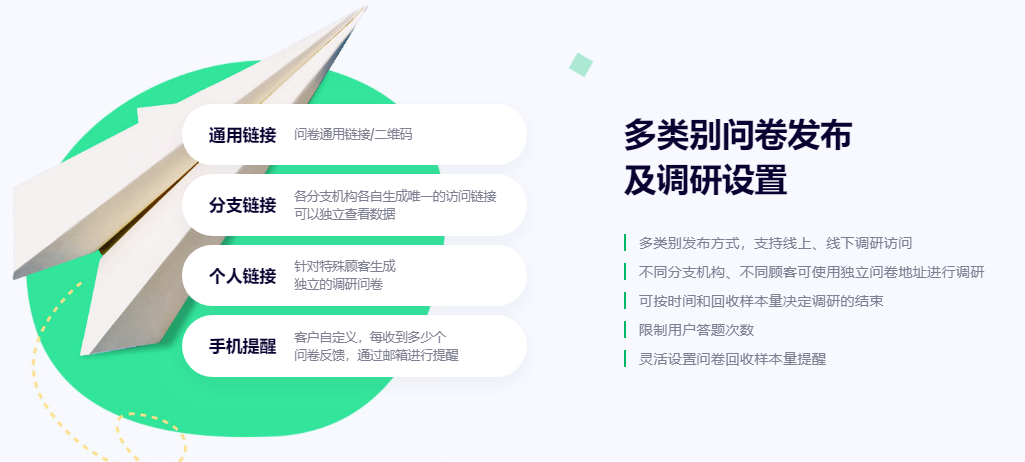 通用链接 问卷通用链接/二维码

分支链接 各分支机构各自生成唯一的访问链接 可以独立查看数据

个人链接 针对特殊顾客生成 独立的调研问卷

手机提醒 客户自定义，每收到多少个 问卷反馈，通过邮箱进行提醒

多类别问卷发布
及调研设置

多类别发布方式，支持线上、线下调研访问

不同分支机构、不同顾客可使用独立问卷地址进行调研

可按时间和回收样本量决定调研的结束

限制用户答题次数

灵活设置问卷回收样本量提醒